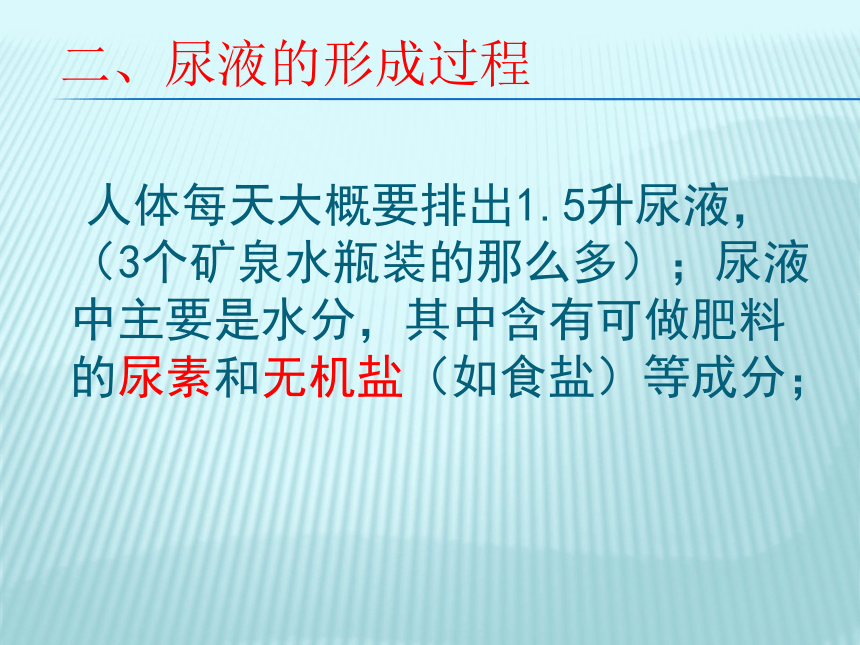 二、尿液的形成过程

人体每天大概要排出1.5升尿液，（3个矿泉水瓶装的那么多）；尿液中主要是水分，其中含有可做肥料的尿素和无机盐（如食盐）等成分；